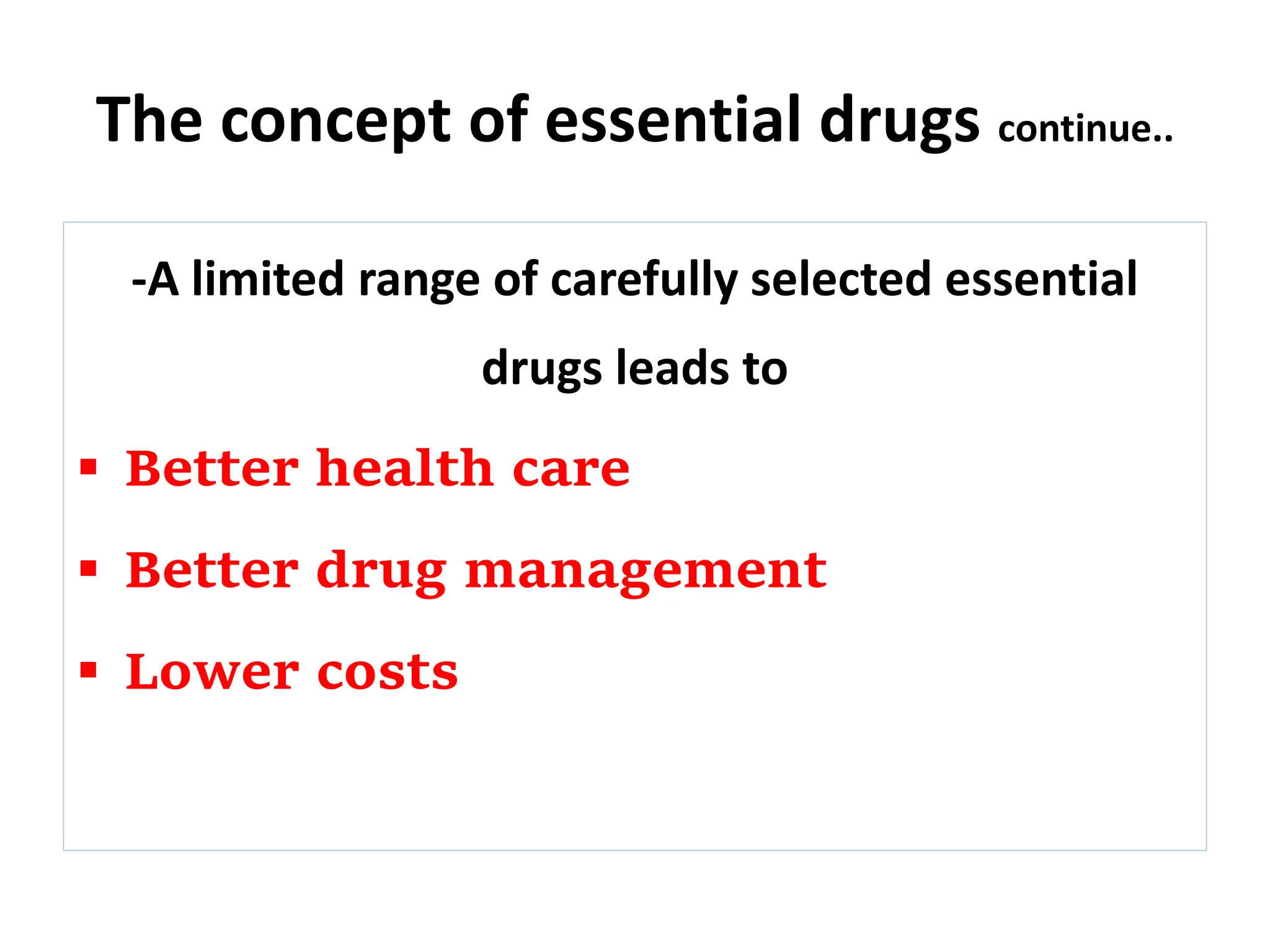 The concept of essential drugs continue..

-A limited range of carefully selected essential drugs leads to

▪ Better health care
▪ Better drug management
▪ Lower costs